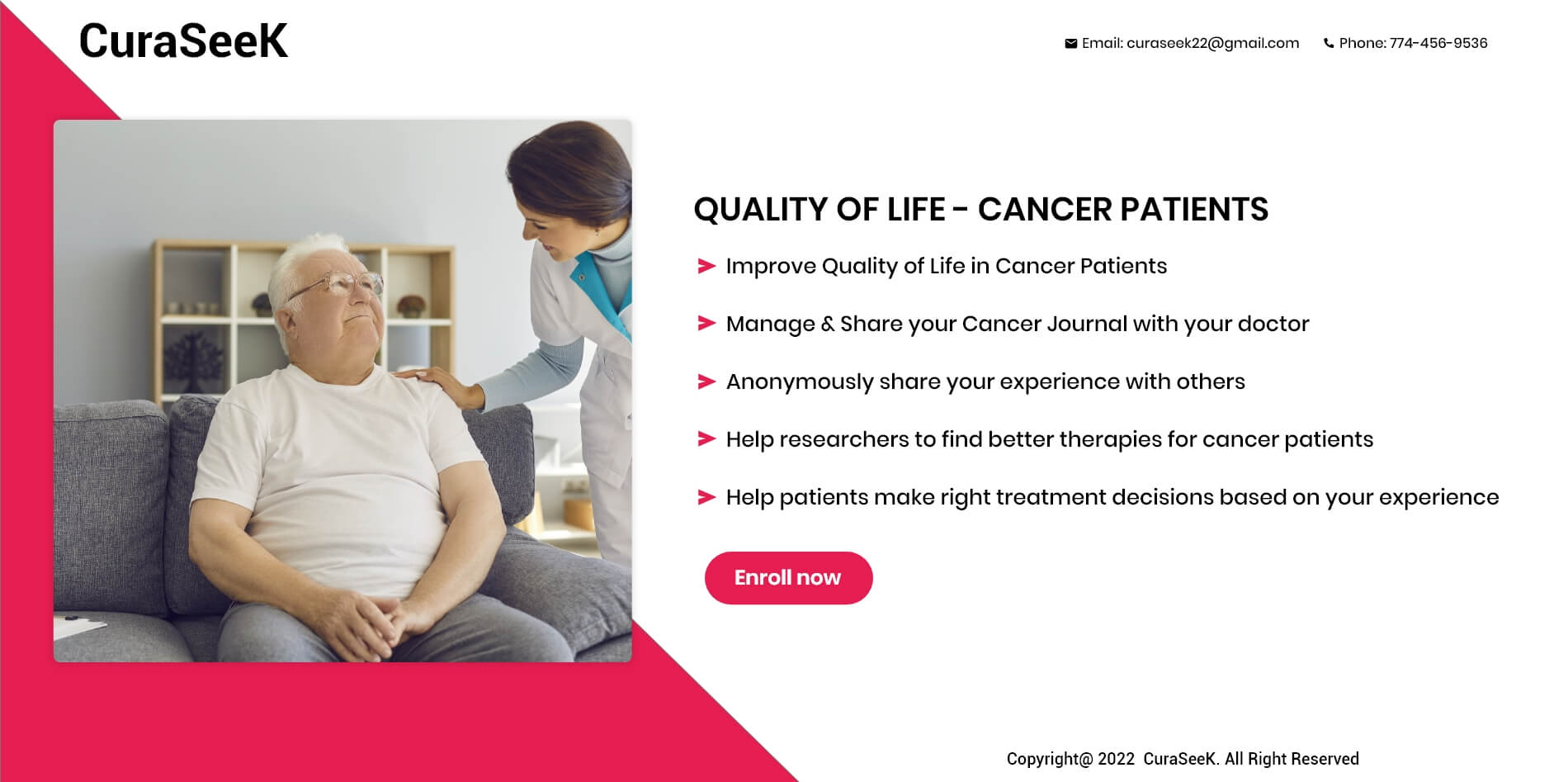 CuraSeeK

Email: curaseek22@gmail.com Phone: 774-456-9536

QUALITY OF LIFE - CANCER PATIENTS

Improve Quality of Life in Cancer Patients

Manage & Share your Cancer Journal with your doctor

Anonymously share your experience with others

Help researchers to find better therapies for cancer patients

Help patients make right treatment decisions based on your experience

Enroll now

Copyright@ 2022 CuraSeeK. All Right Reserved